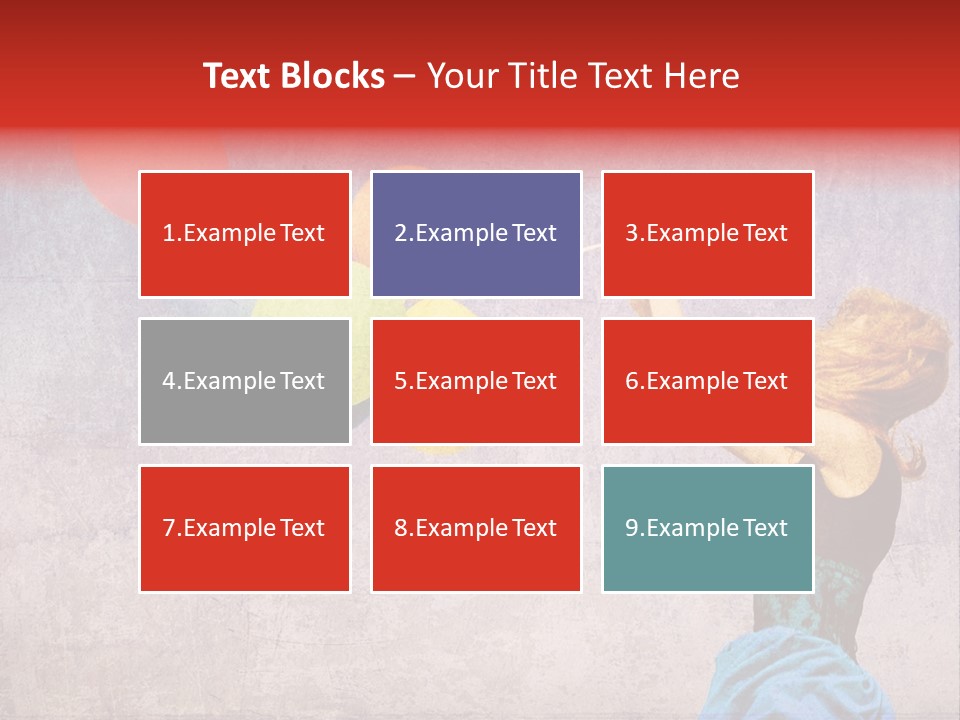 Text Blocks – Your Title Text Here

1.Example Text

2.Example Text

3.Example Text

4.Example Text

5.Example Text

6.Example Text

7.Example Text

8.Example Text

9.Example Text